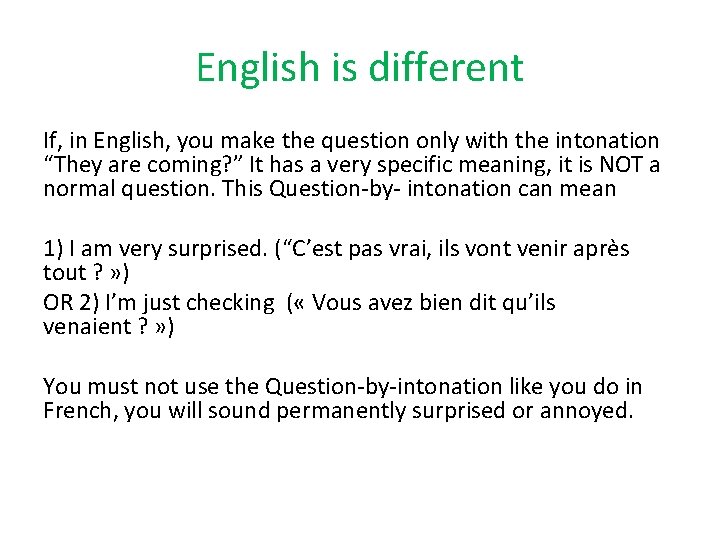 English is different

If, in English, you make the question only with the intonation “They are coming?” It has a very specific meaning, it is NOT a normal question. This Question-by- intonation can mean

1) I am very surprised. (“C’est pas vrai, ils vont venir après tout ? »)
OR 2) I’m just checking (« Vous avez bien dit qu’ils venaient ? »)

You must not use the Question-by-intonation like you do in French, you will sound permanently surprised or annoyed.